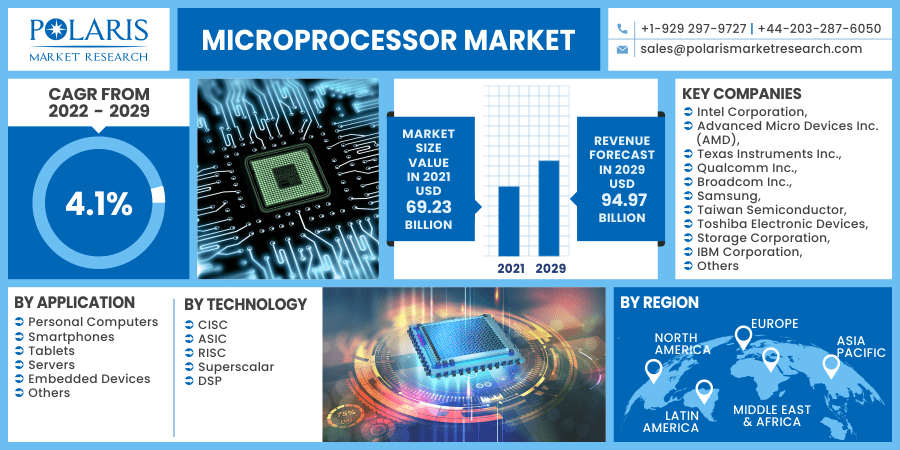 POLARIS
MARKET RESEARCH

MICROPROCESSOR MARKET

+1-929 297-9727 | +44-203-287-6050
sales@polarismarketresearch.com

CAGR FROM 2022 - 2029

4.1%

MARKET SIZE VALUE IN 2021 USD 69.23 BILLION

2021 2029

REVENUE FORECAST IN 2029 USD 94.97 BILLION

KEY COMPANIES
Intel Corporation,
Advanced Micro Devices Inc. (AMD),
Texas Instruments Inc.,
Qualcomm Inc.,
Broadcom Inc.,
Samsung,
Taiwan Semiconductor,
Toshiba Electronic Devices,
Storage Corporation,
IBM Corporation,
Others

BY APPLICATION
Personal Computers
Smartphones
Tablets
Servers
Embedded Devices
Others

BY TECHNOLOGY
CISC
ASIC
RISC
Superscalar
DSP

BY REGION
NORTH AMERICA
EUROPE
ASIA PACIFIC
LATIN AMERICA
MIDDLE EAST & AFRICA